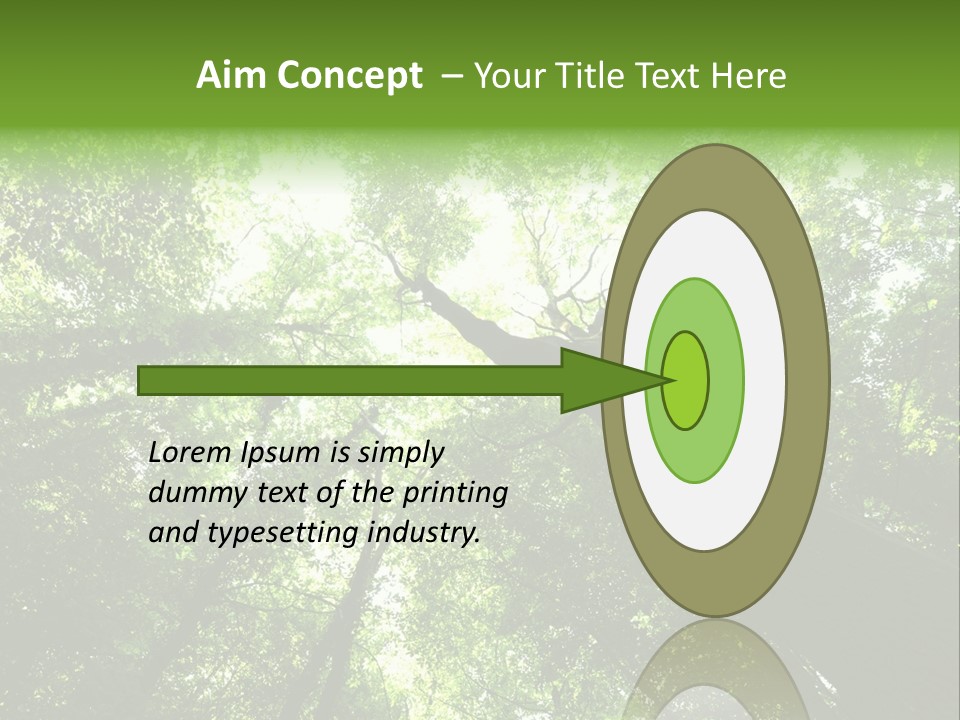 Aim Concept – Your Title Text Here

Lorem Ipsum is simply dummy text of the printing and typesetting industry.